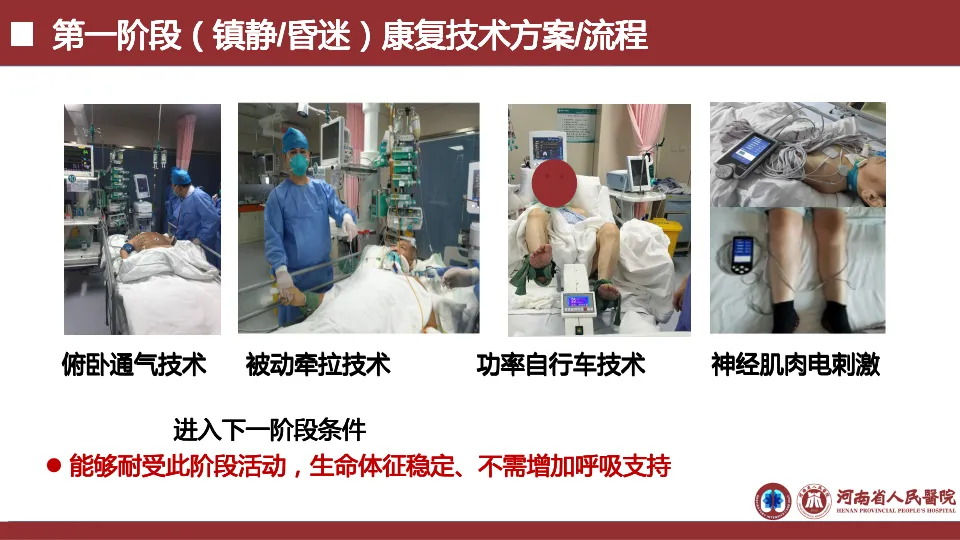 ■ 第一阶段（镇静/昏迷）康复技术方案/流程

俯卧通气技术　被动牵拉技术　功率自行车技术　神经肌肉电刺激

进入下一阶段条件

● 能够耐受此阶段活动，生命体征稳定、不需增加呼吸支持

河南省人民醫院
HENAN PROVINCIAL PEOPLE'S HOSPITAL